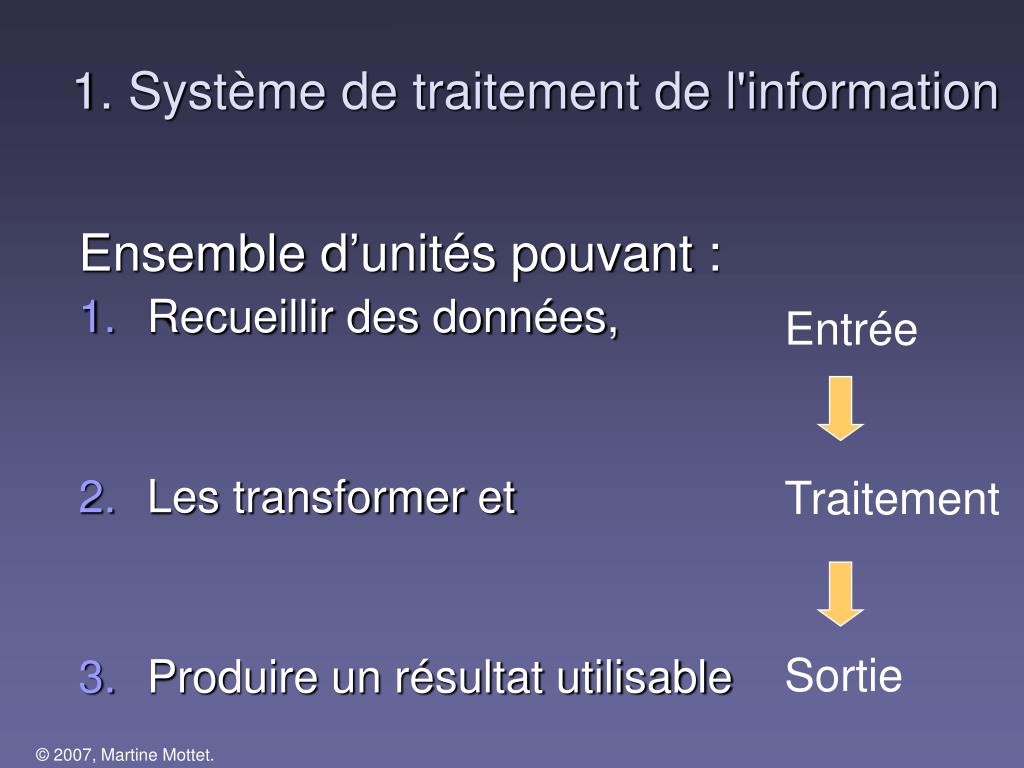 1. Système de traitement de l'information

Ensemble d’unités pouvant :

1. Recueillir des données,

2. Les transformer et

3. Produire un résultat utilisable

Entrée

Traitement

Sortie

© 2007, Martine Mottet.